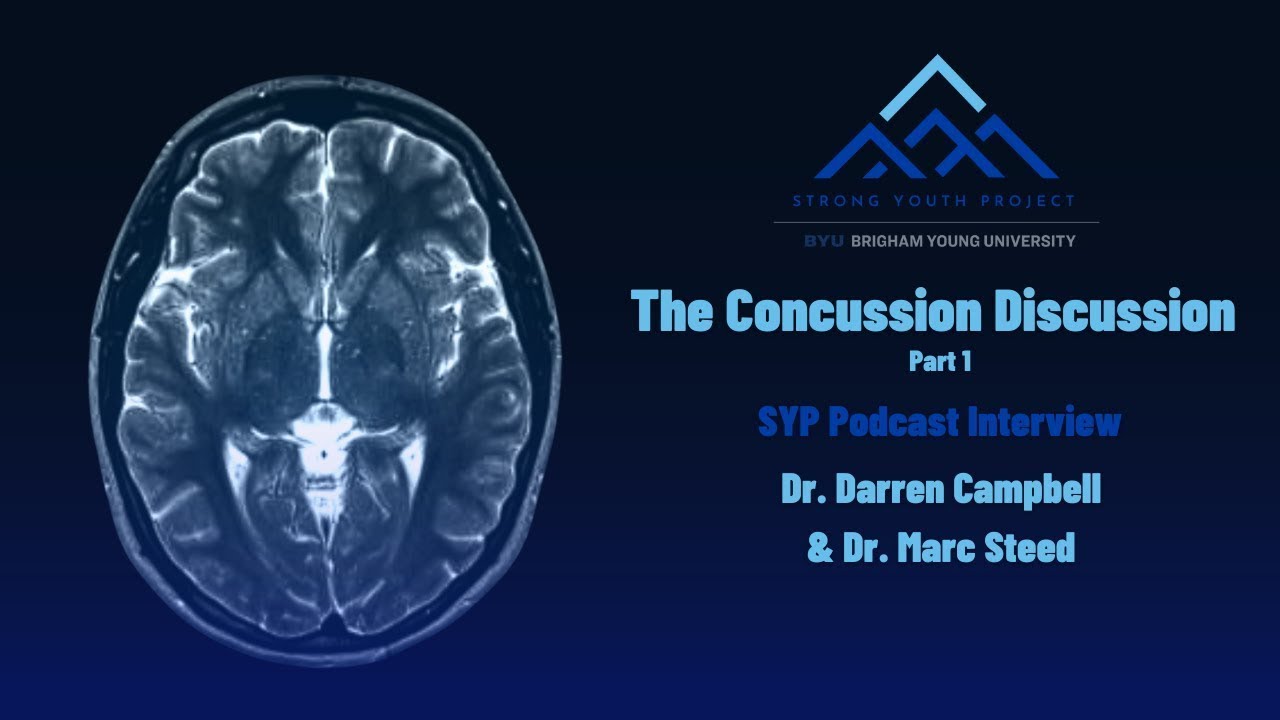 STRONG YOUTH PROJECT

BYU BRIGHAM YOUNG UNIVERSITY

The Concussion Discussion

Part 1

SYP Podcast Interview

Dr. Darren Campbell

& Dr. Marc Steed